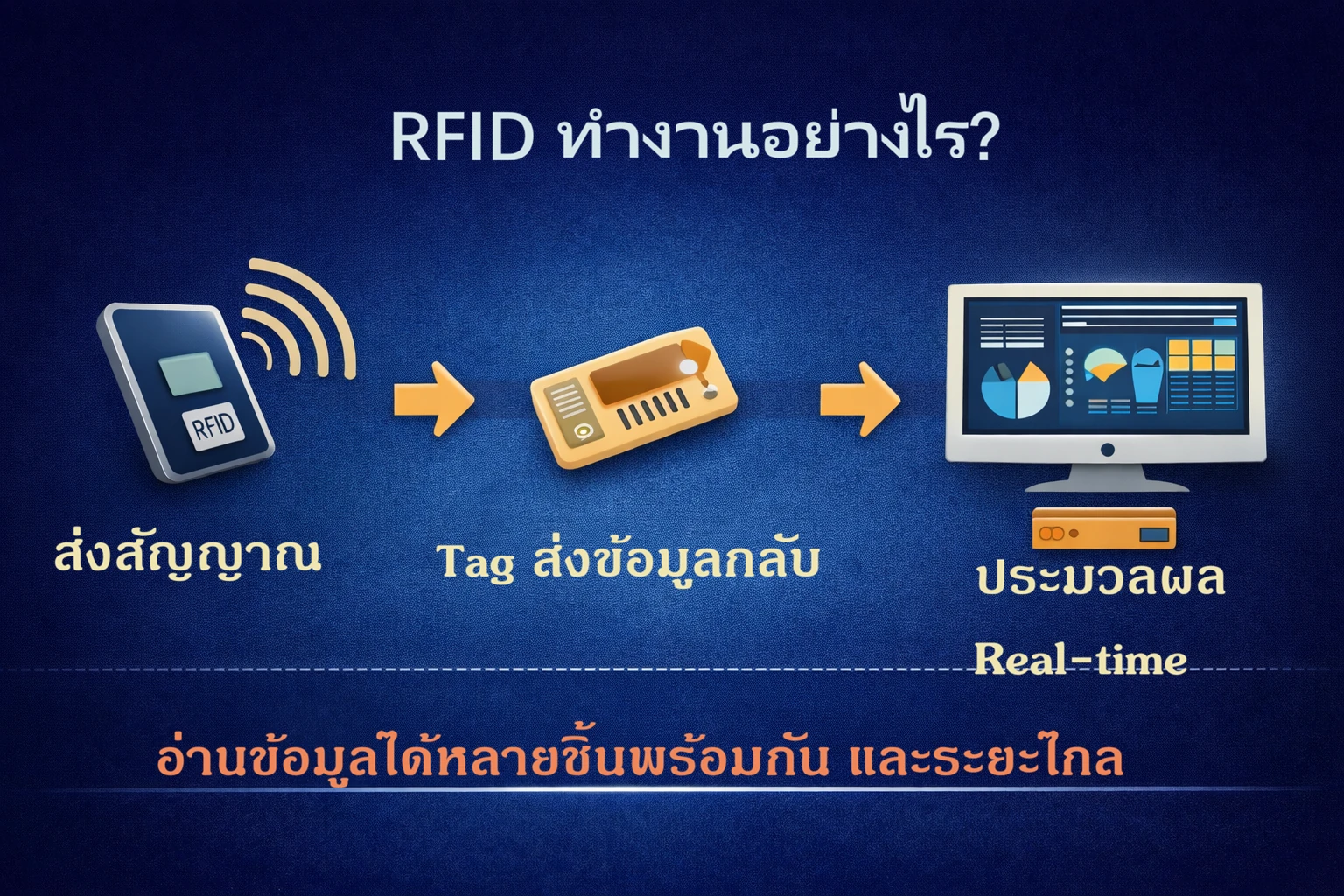 RFID ทำงานอย่างไร?

RFID

ส่งสัญญาณ

Tag ส่งข้อมูลกลับ

ประมวลผล

Real-time

อ่านข้อมูลได้หลายชิ้นพร้อมกัน และระยะไกล